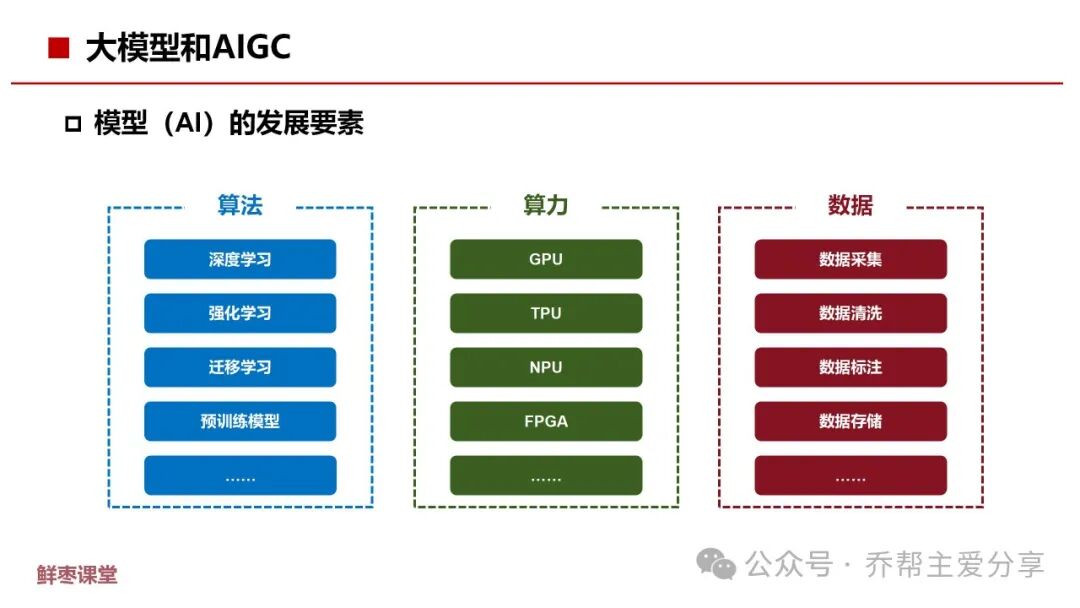 大模型和AIGC

模型（AI）的发展要素

算法
深度学习
强化学习
迁移学习
预训练模型
……

算力
GPU
TPU
NPU
FPGA
……

数据
数据采集
数据清洗
数据标注
数据存储
……

鲜枣课堂

公众号 · 乔帮主爱分享